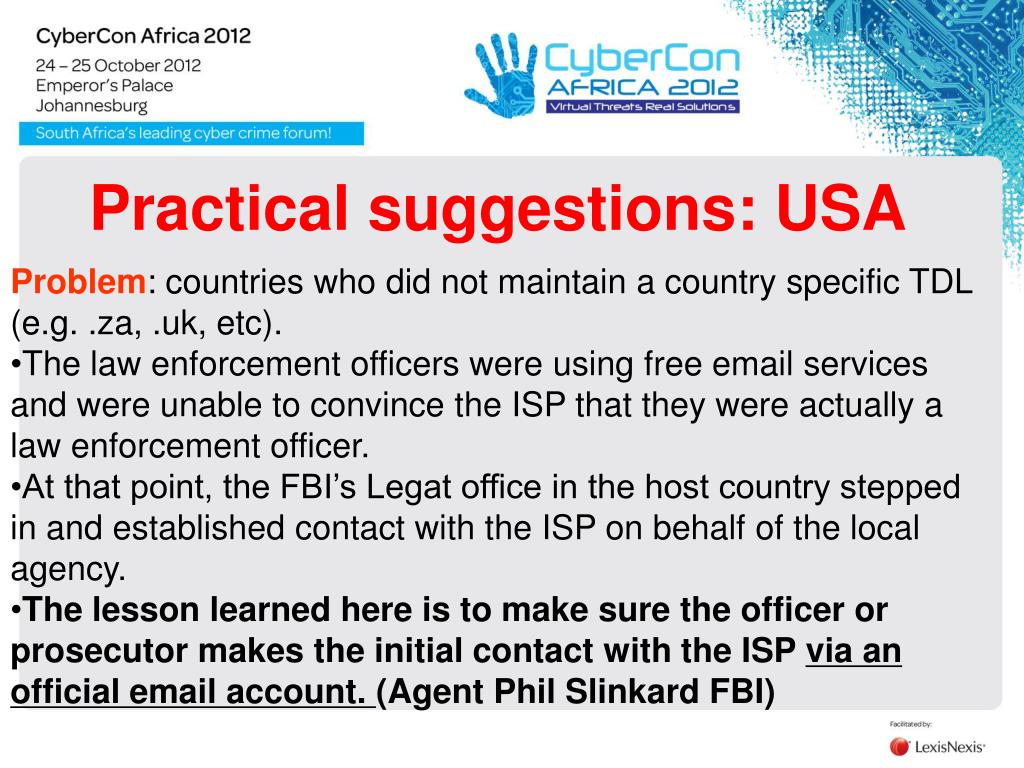 CyberCon Africa 2012
24 – 25 October 2012
Emperor's Palace
Johannesburg

South Africa's leading cyber crime forum!

CyberCon AFRICA 2012
Virtual Threats Real Solutions

Practical suggestions: USA

Problem: countries who did not maintain a country specific TDL (e.g. .za, .uk, etc).

•The law enforcement officers were using free email services and were unable to convince the ISP that they were actually a law enforcement officer.

•At that point, the FBI's Legat office in the host country stepped in and established contact with the ISP on behalf of the local agency.

•The lesson learned here is to make sure the officer or prosecutor makes the initial contact with the ISP via an official email account. (Agent Phil Slinkard FBI)

Facilitated by:
LexisNexis